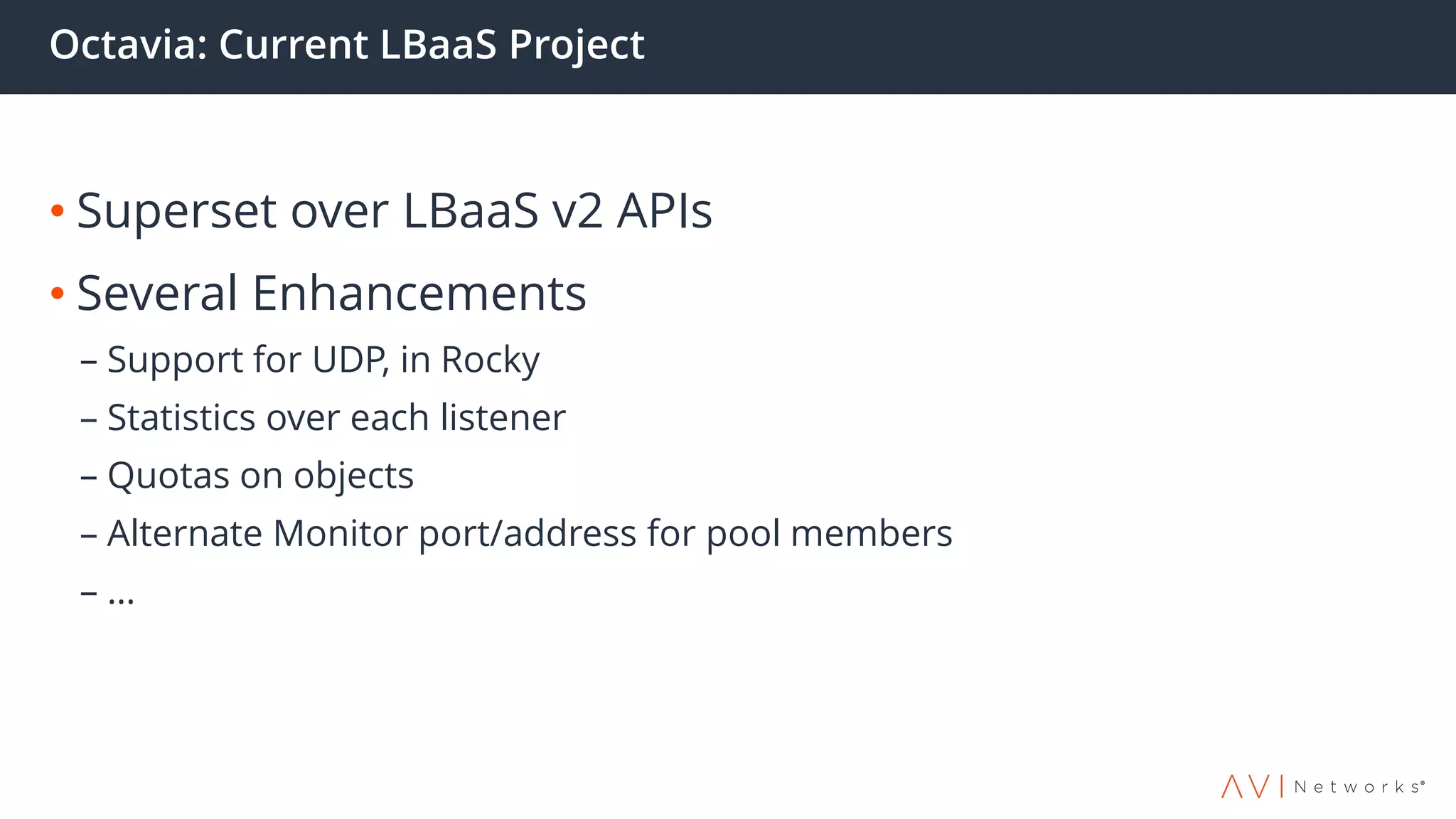 Octavia: Current LBaaS Project

• Superset over LBaaS v2 APIs

• Several Enhancements

– Support for UDP, in Rocky

– Statistics over each listener

– Quotas on objects

– Alternate Monitor port/address for pool members

– …

AVI | Networks®